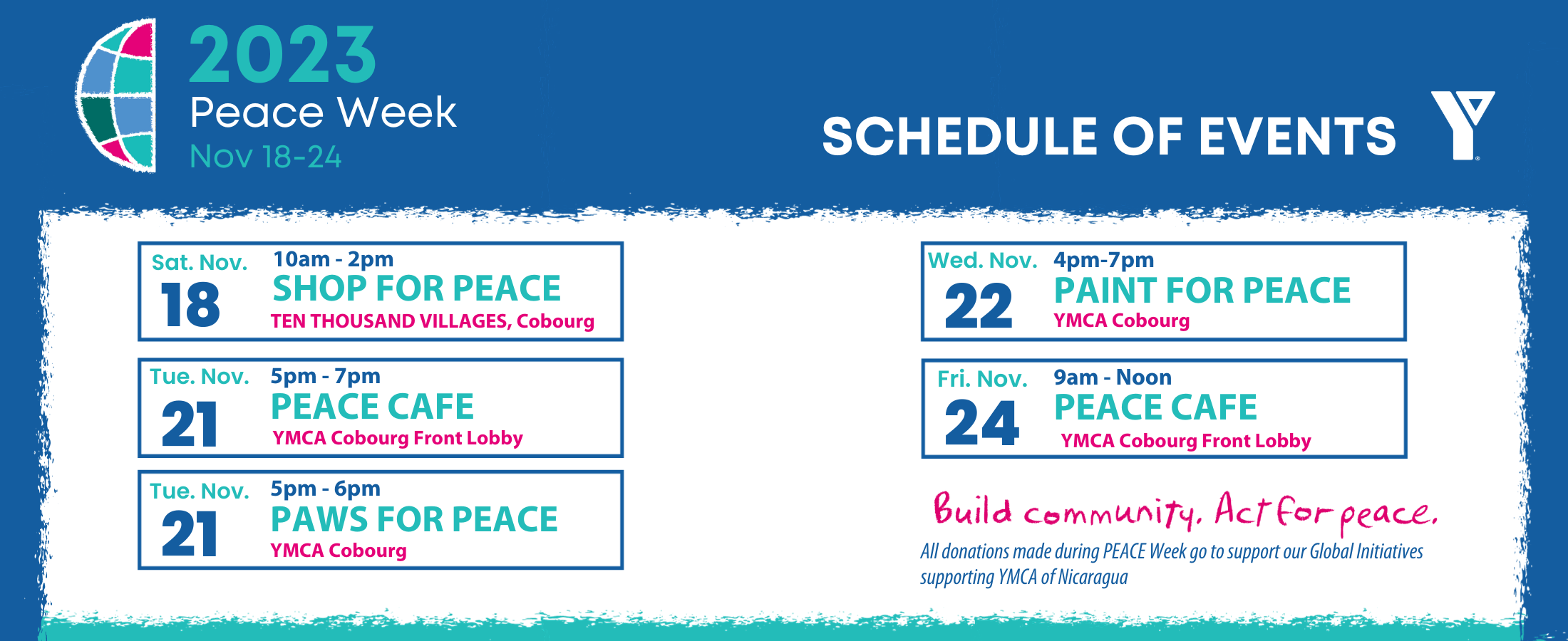 2023
Peace Week
Nov 18-24

SCHEDULE OF EVENTS

Sat. Nov.
18
10am - 2pm
SHOP FOR PEACE
TEN THOUSAND VILLAGES, Cobourg

Tue. Nov.
21
5pm - 7pm
PEACE CAFE
YMCA Cobourg Front Lobby

Tue. Nov.
21
5pm - 6pm
PAWS FOR PEACE
YMCA Cobourg

Wed. Nov.
22
4pm-7pm
PAINT FOR PEACE
YMCA Cobourg

Fri. Nov.
24
9am - Noon
PEACE CAFE
YMCA Cobourg Front Lobby

Build community. Act for peace.

All donations made during PEACE Week go to support our Global Initiatives supporting YMCA of Nicaragua